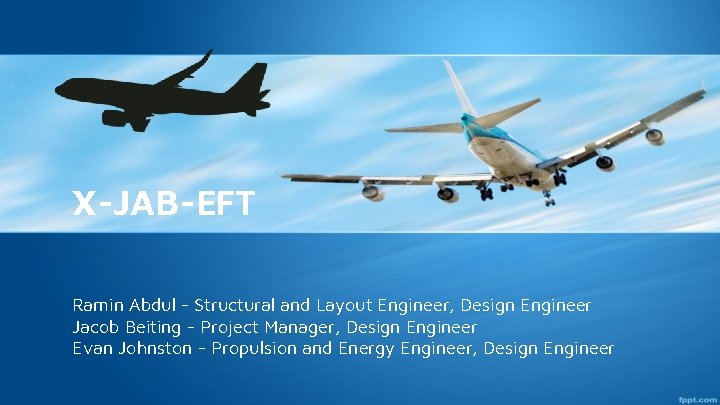 X-JAB-EFT

Ramin Abdul - Structural and Layout Engineer, Design Engineer
Jacob Beiting - Project Manager, Design Engineer
Evan Johnston - Propulsion and Energy Engineer, Design Engineer

fppt.com